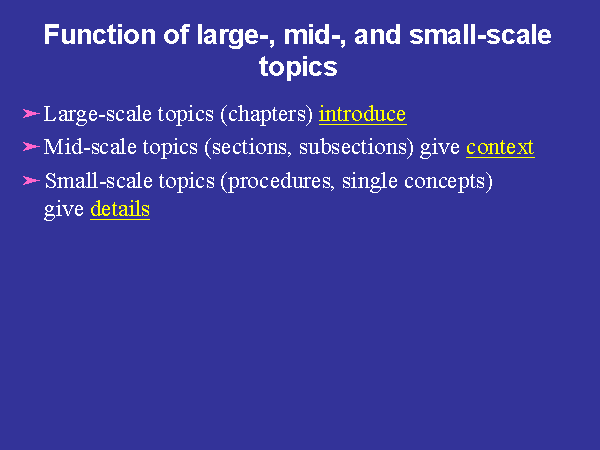 Function of large-, mid-, and small-scale topics

➢ Large-scale topics (chapters) introduce

➢ Mid-scale topics (sections, subsections) give context

➢ Small-scale topics (procedures, single concepts) give details